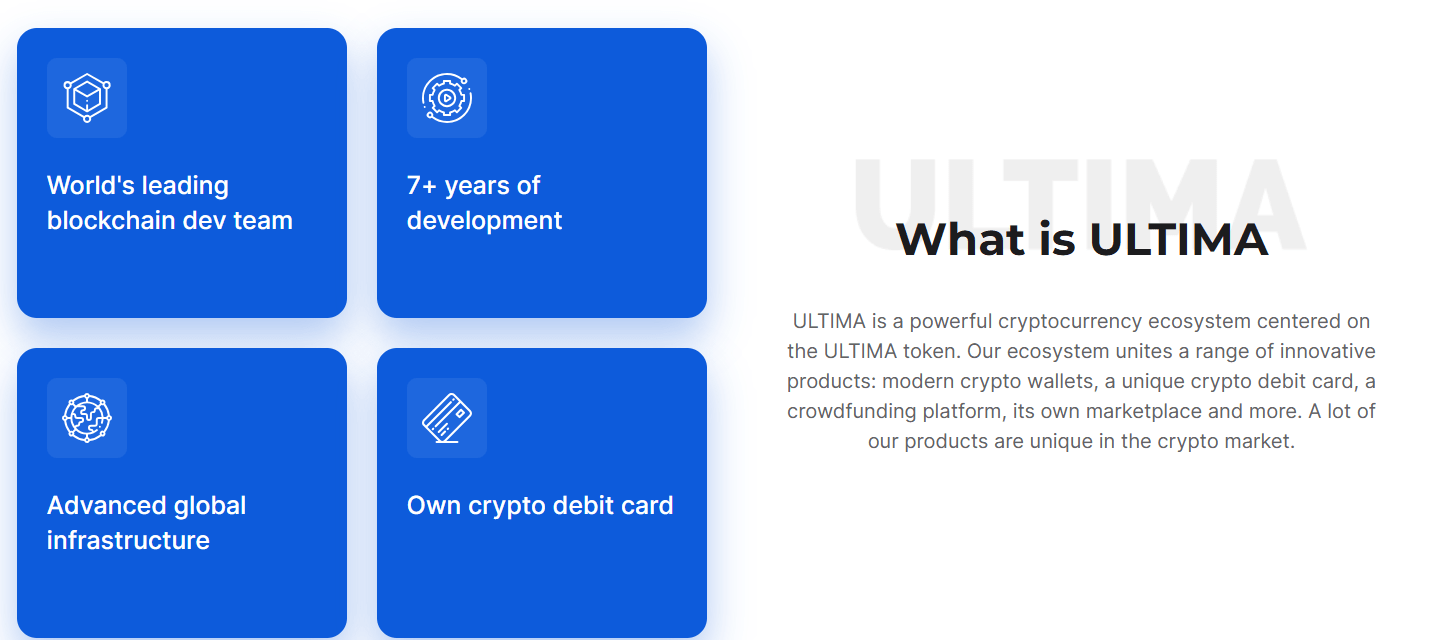 World's leading blockchain dev team

7+ years of development

Advanced global infrastructure

Own crypto debit card

ULTIMA

What is ULTIMA

ULTIMA is a powerful cryptocurrency ecosystem centered on the ULTIMA token. Our ecosystem unites a range of innovative products: modern crypto wallets, a unique crypto debit card, a crowdfunding platform, its own marketplace and more. A lot of our products are unique in the crypto market.